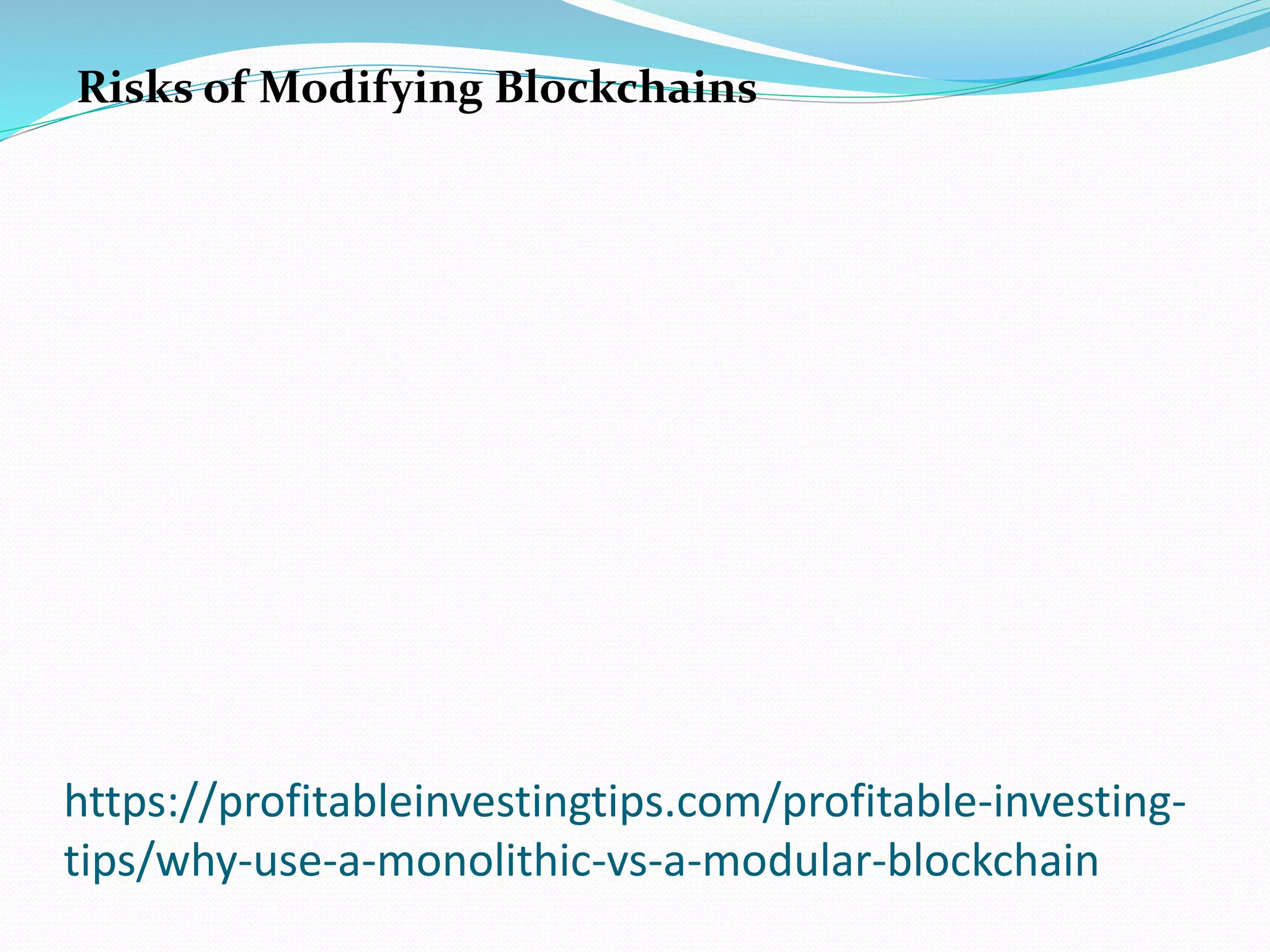 Risks of Modifying Blockchains

https://profitableinvestingtips.com/profitable-investing-tips/why-use-a-monolithic-vs-a-modular-blockchain